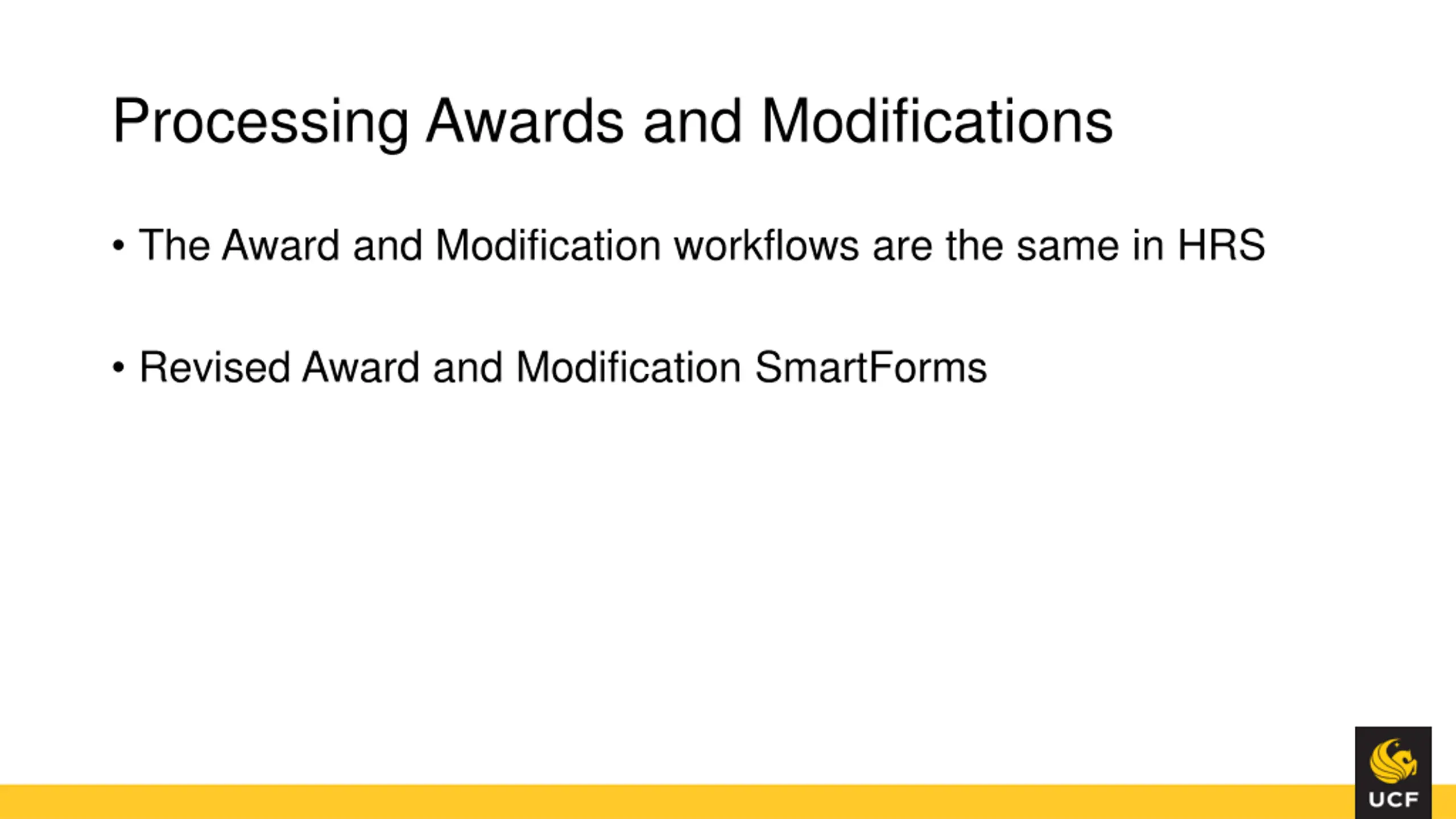 Processing Awards and Modifications

• The Award and Modification workflows are the same in HRS

• Revised Award and Modification SmartForms

UCF